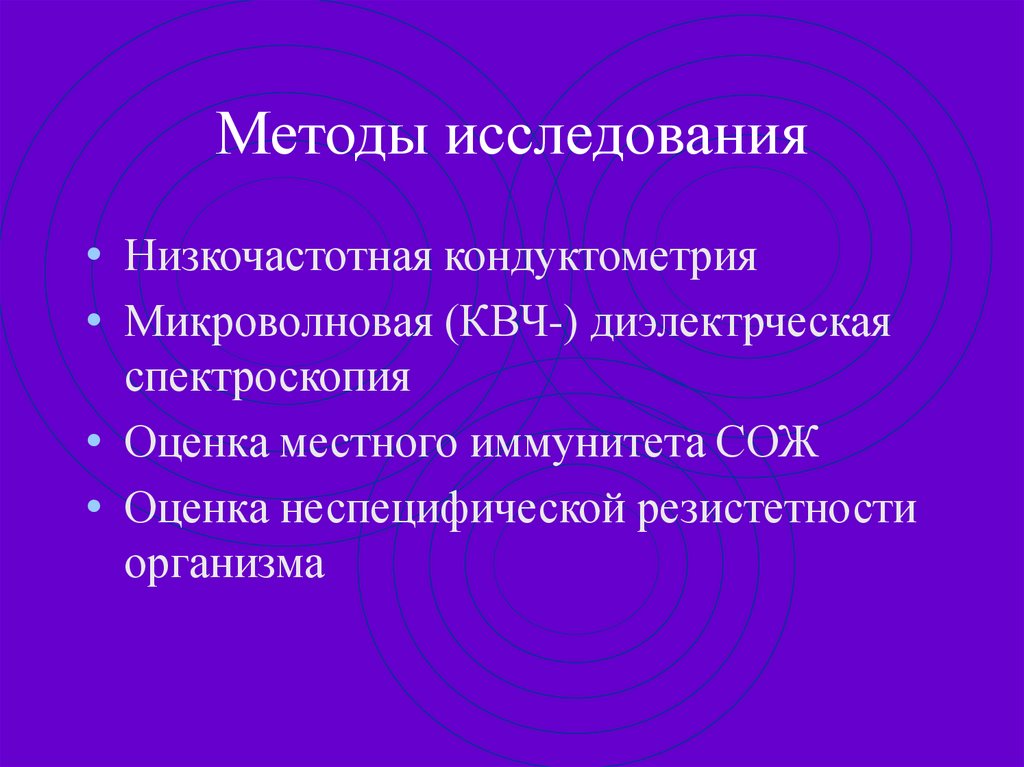 Методы исследования

• Низкочастотная кондуктометрия
• Микроволновая (КВЧ-) диэлектрческая спектроскопия
• Оценка местного иммунитета СОЖ
• Оценка неспецифической резистетности организма